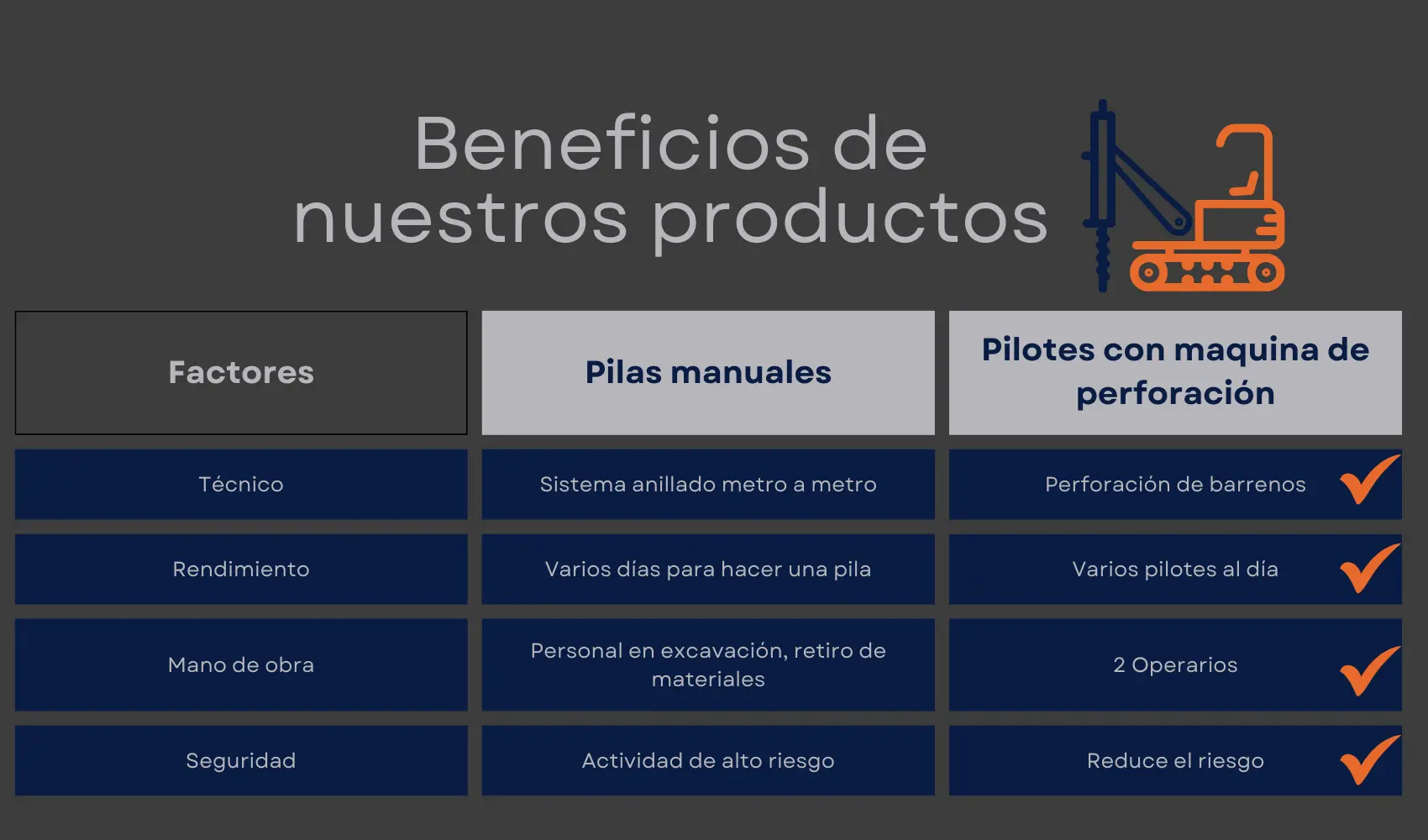 Beneficios de nuestros productos

| Factores | Pilas manuales | Pilotes con maquina de perforación |
|---|---|---|
| Técnico | Sistema anillado metro a metro | Perforación de barrenos |
| Rendimiento | Varios días para hacer una pila | Varios pilotes al día |
| Mano de obra | Personal en excavación, retiro de materiales | 2 Operarios |
| Seguridad | Actividad de alto riesgo | Reduce el riesgo |